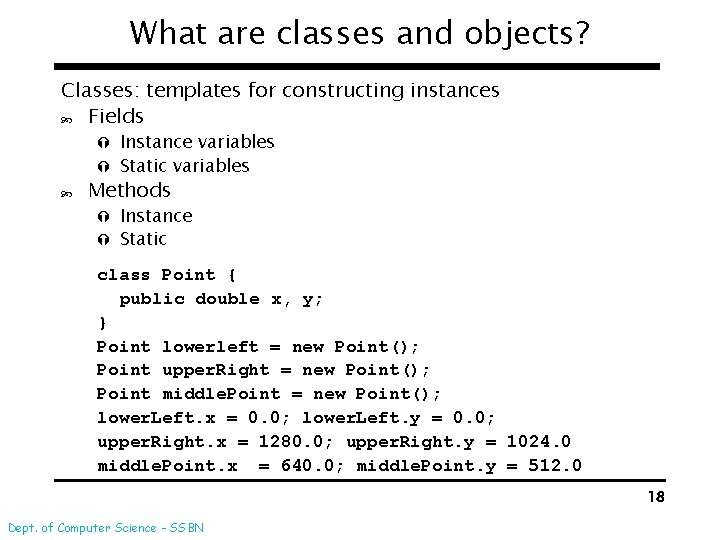 What are classes and objects?

Classes: templates for constructing instances

Fields

Instance variables

Static variables

Methods

Instance

Static

class Point {
  public double x, y;
}
Point lowerleft = new Point();
Point upperRight = new Point();
Point middlePoint = new Point();
lowerLeft.x = 0.0; lowerLeft.y = 0.0;
upperRight.x = 1280.0; upperRight.y = 1024.0
middlePoint.x  = 640.0; middlePoint.y = 512.0

18

Dept. of Computer Science - SSBN